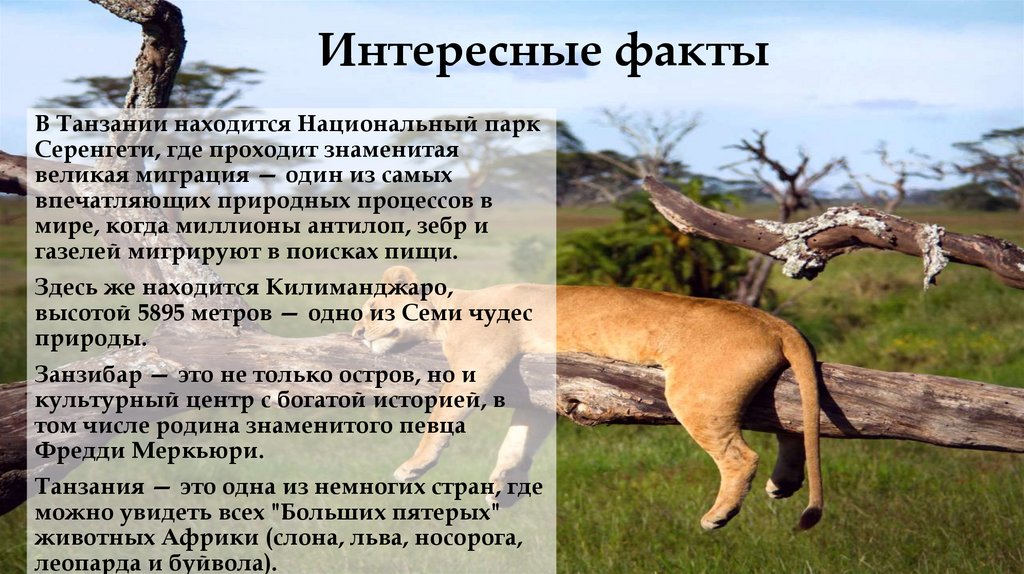 Интересные факты

В Танзании находится Национальный парк Серенгети, где проходит знаменитая великая миграция — один из самых впечатляющих природных процессов в мире, когда миллионы антилоп, зебр и газелей мигрируют в поисках пищи.

Здесь же находится Килиманджаро, высотой 5895 метров — одно из Семи чудес природы.

Занзибар — это не только остров, но и культурный центр с богатой историей, в том числе родина знаменитого певца Фредди Меркьюри.

Танзания — это одна из немногих стран, где можно увидеть всех "Больших пятерых" животных Африки (слона, льва, носорога, леопарда и буйвола).